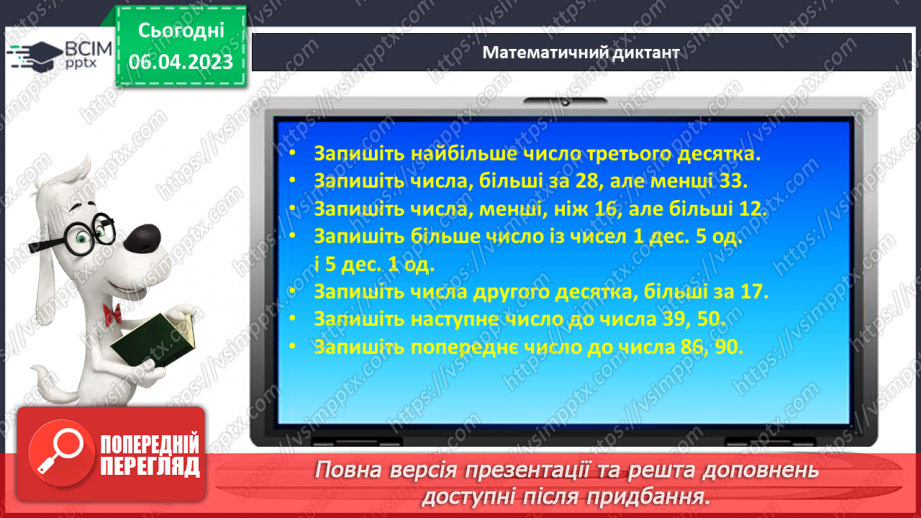 ВСІМ pptx

Сьогодні 06.04.2023

Математичний диктант

• Запишіть найбільше число третього десятка.
• Запишіть числа, більші за 28, але менші 33.
• Запишіть числа, менші, ніж 16, але більші 12.
• Запишіть більше число із чисел 1 дес. 5 од. і 5 дес. 1 од.
• Запишіть числа другого десятка, більші за 17.
• Запишіть наступне число до числа 39, 50.
• Запишіть попереднє число до числа 86, 90.

ПОПЕРЕДНІЙ ПЕРЕГЛЯД

Повна версія презентації та решта доповнень доступні після придбання.

https://vsimpptx.com